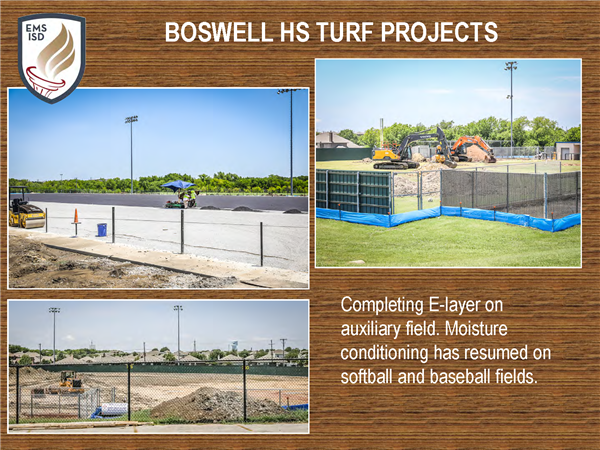 EMS ISD

BOSWELL HS TURF PROJECTS

Completing E-layer on auxiliary field. Moisture conditioning has resumed on softball and baseball fields.